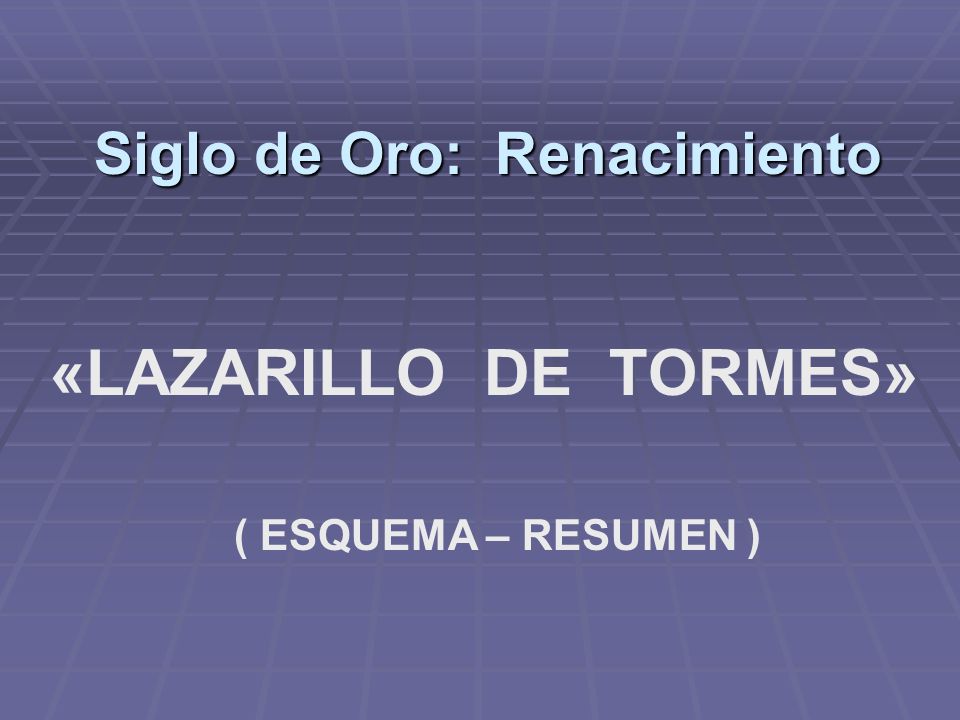 Siglo de Oro: Renacimiento

«LAZARILLO DE TORMES»

( ESQUEMA – RESUMEN )